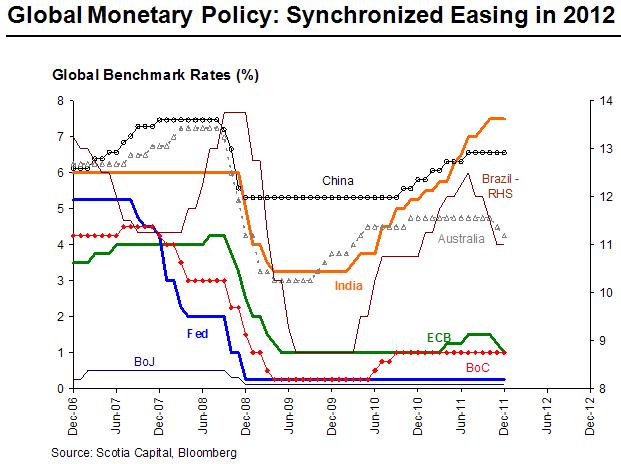 Global Monetary Policy: Synchronized Easing in 2012

Global Benchmark Rates (%)

8
7
6
5
4
3
2
1
0

14
13
12
11
10
9
8

China
Brazil - RHS
Australia
India
Fed
ECB
BoJ
BoC

Dec-06
Jun-07
Dec-07
Jun-08
Dec-08
Jun-09
Dec-09
Jun-10
Dec-10
Jun-11
Dec-11
Jun-12
Dec-12

Source: Scotia Capital, Bloomberg